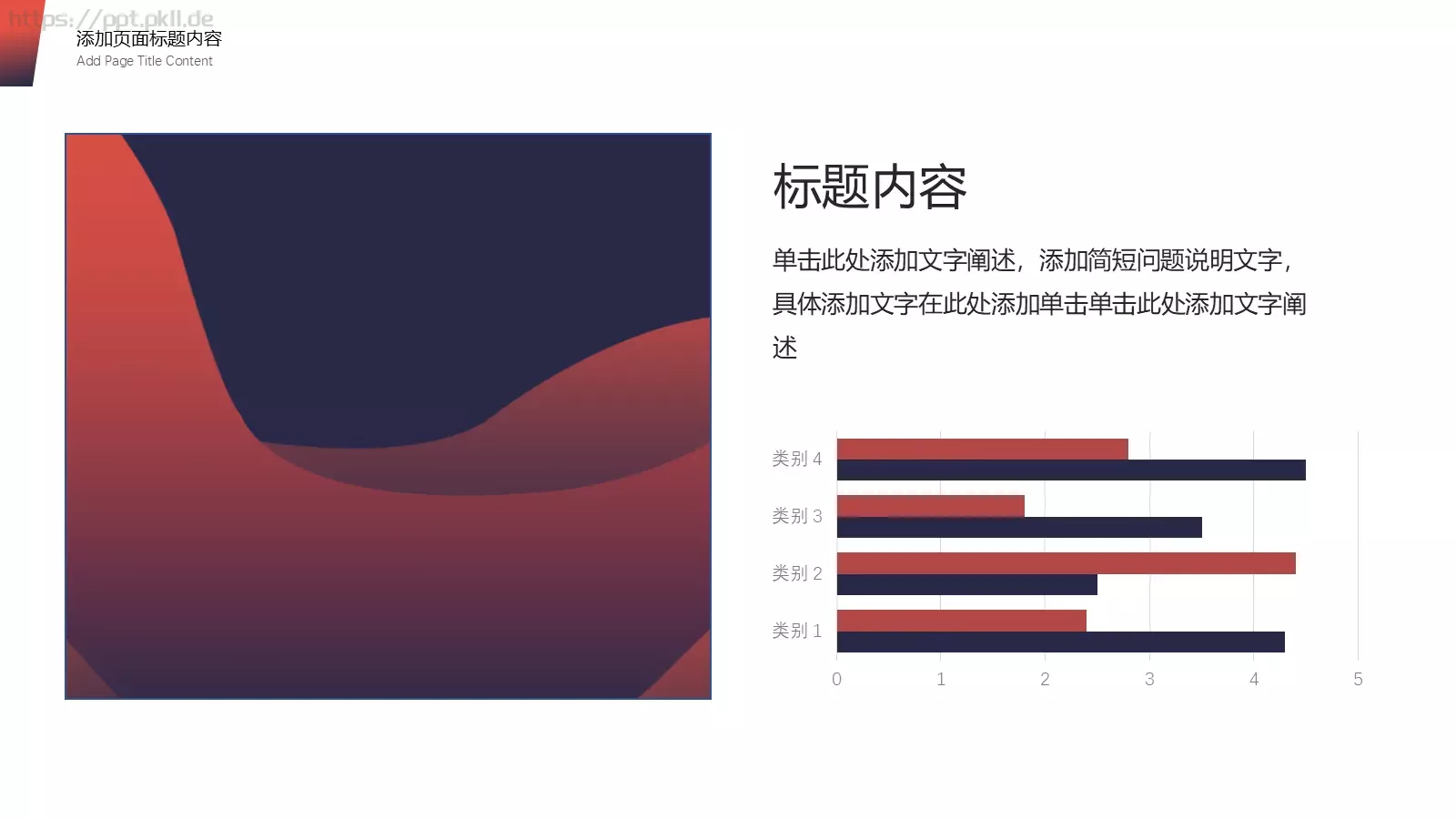 https://ppt.pkll.de
添加页面标题内容
Add Page Title Content

标题内容

单击此处添加文字阐述，添加简短问题说明文字，具体添加文字在此处添加单击单击此处添加文字阐述

类别 4
类别 3
类别 2
类别 1
0 1 2 3 4 5